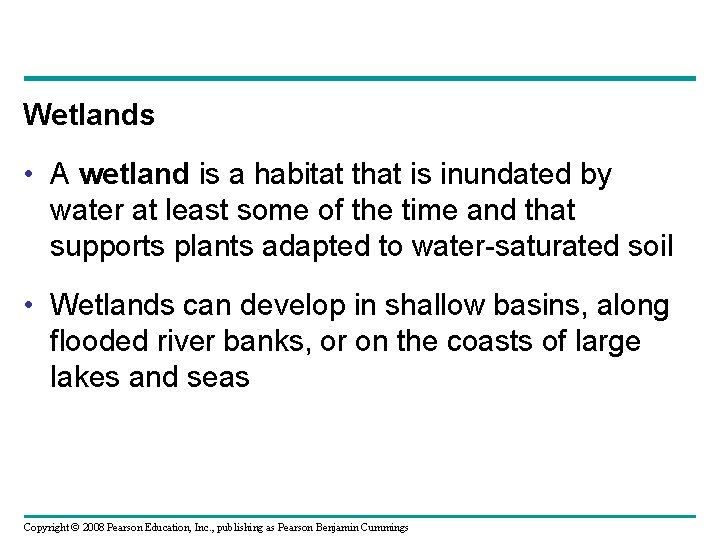 Wetlands

• A wetland is a habitat that is inundated by water at least some of the time and that supports plants adapted to water-saturated soil

• Wetlands can develop in shallow basins, along flooded river banks, or on the coasts of large lakes and seas

Copyright © 2008 Pearson Education, Inc., publishing as Pearson Benjamin Cummings